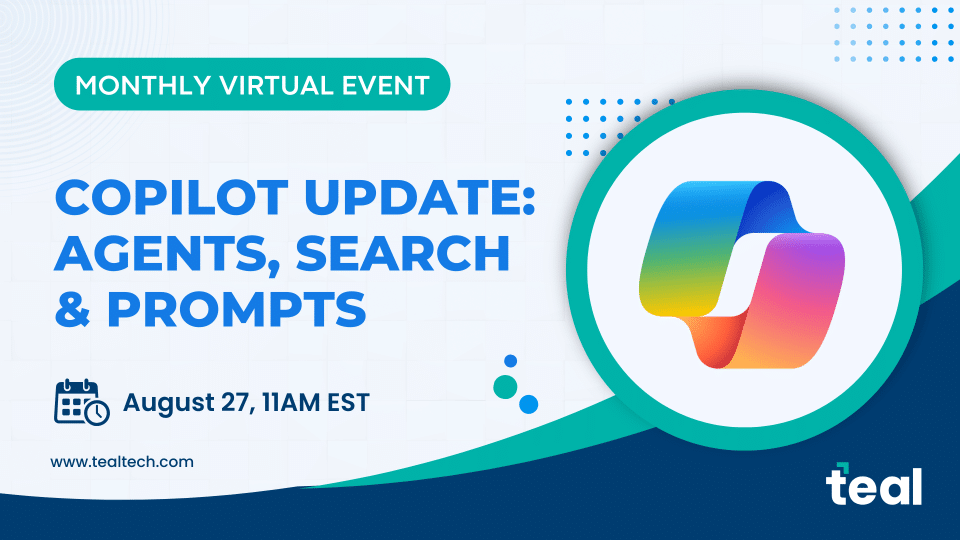 MONTHLY VIRTUAL EVENT

COPILOT UPDATE: AGENTS, SEARCH & PROMPTS

August 27, 11AM EST

www.tealtech.com

teal